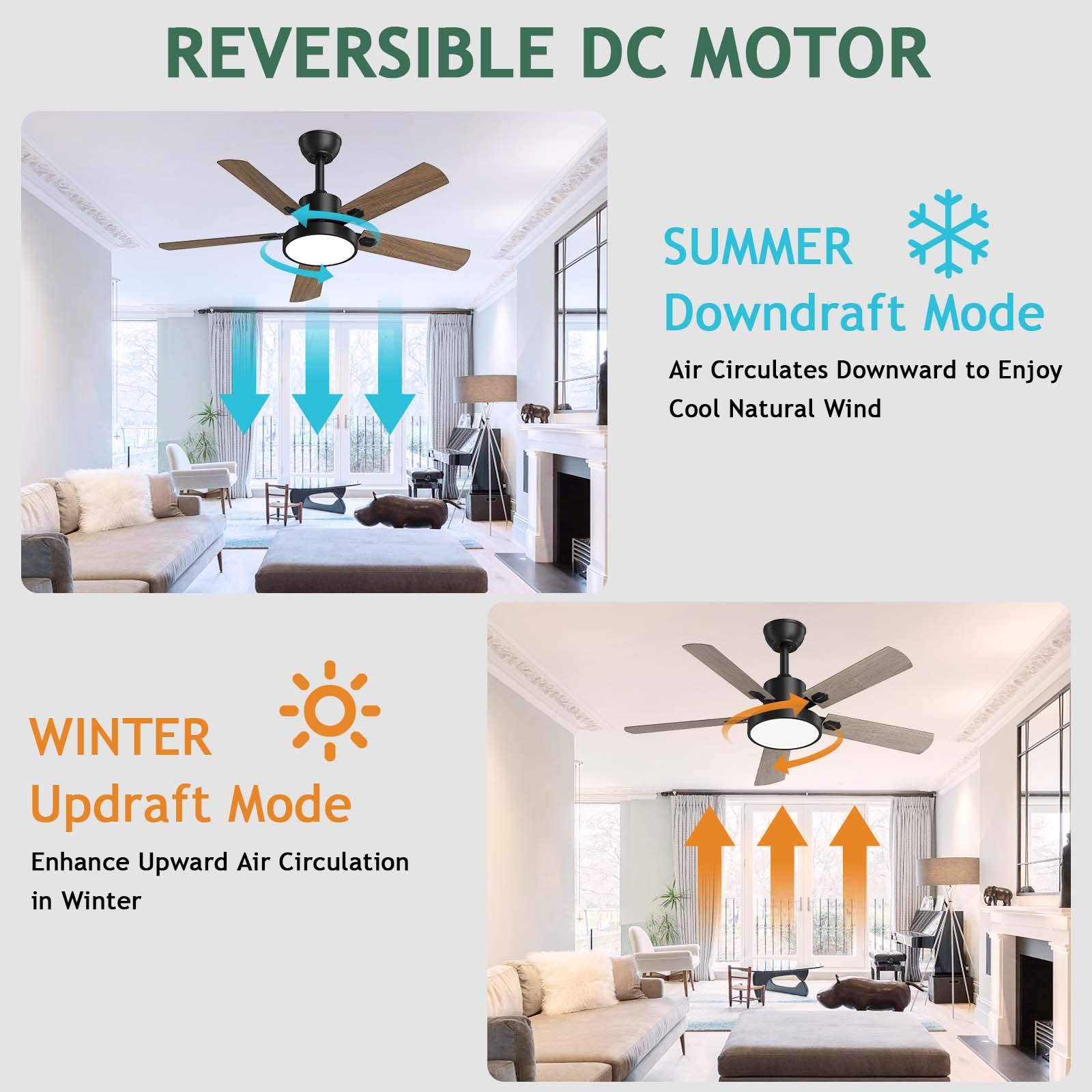 REVERSIBLE DC MOTOR

SUMMER
Downdraft Mode

Air Circulates Downward to Enjoy Cool Natural Wind

WINTER
Updraft Mode

Enhance Upward Air Circulation in Winter